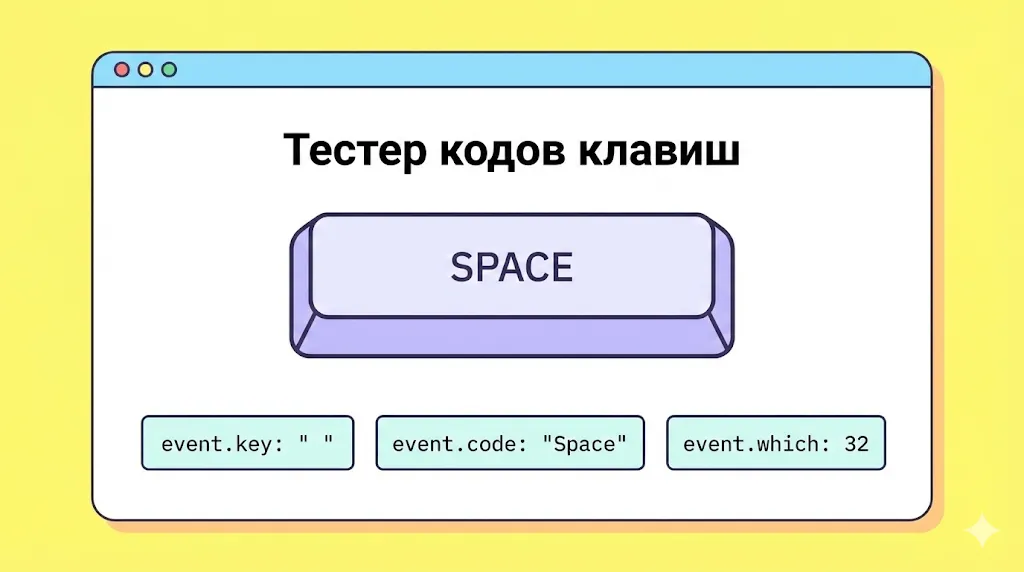 Тестер кодов клавиш

SPACE

event.key: " "

event.code: "Space"

event.which: 32